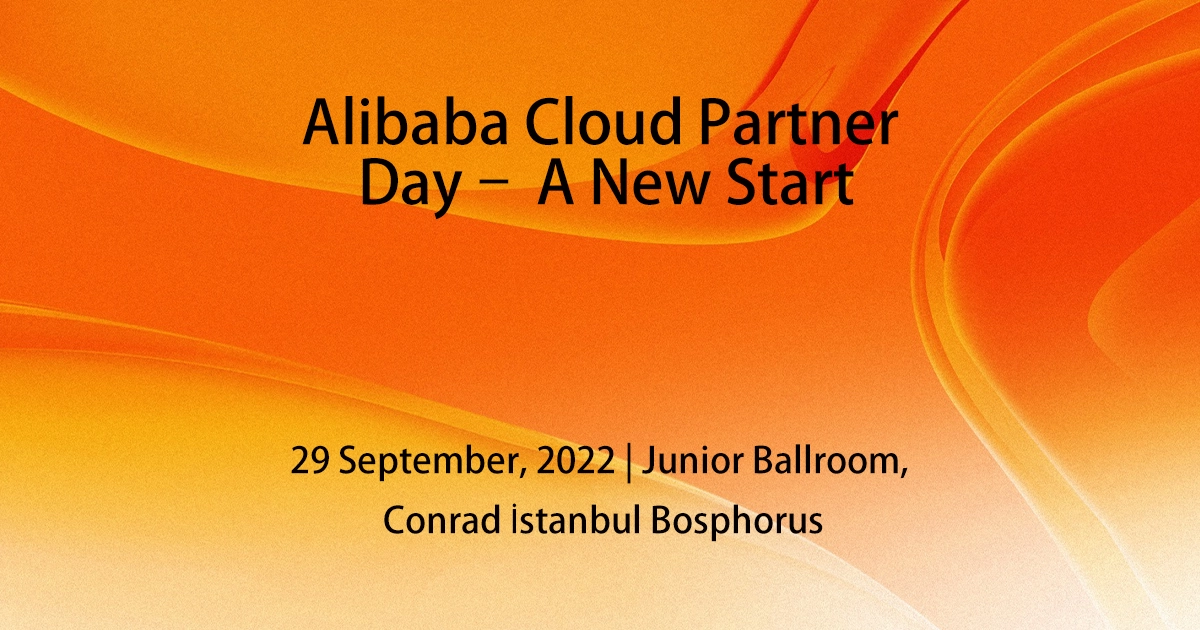 Alibaba Cloud Partner Day – A New Start

29 September, 2022 | Junior Ballroom, Conrad İstanbul Bosphorus